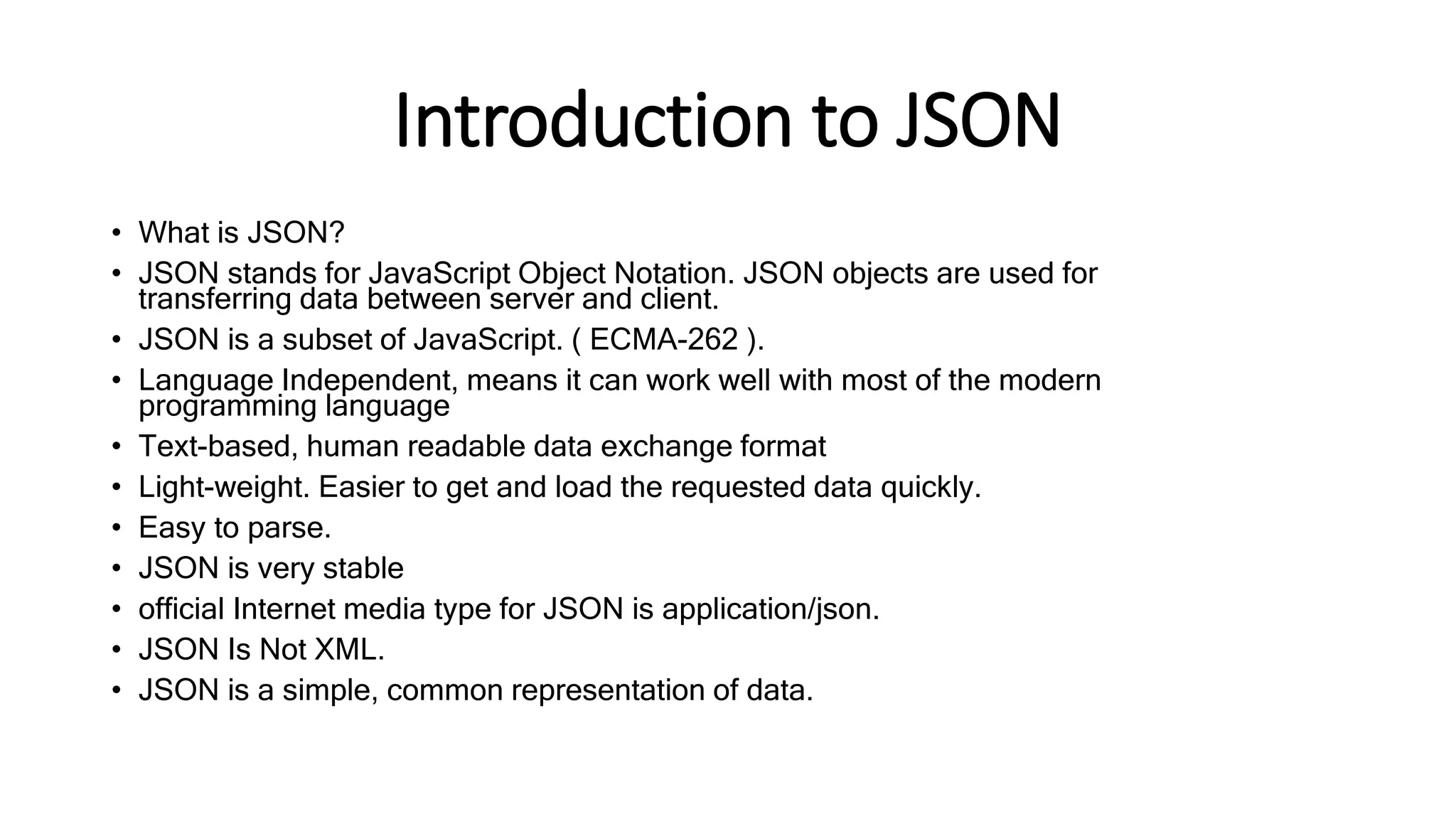 Introduction to JSON

• What is JSON?
• JSON stands for JavaScript Object Notation. JSON objects are used for transferring data between server and client.
• JSON is a subset of JavaScript. ( ECMA-262 ).
• Language Independent, means it can work well with most of the modern programming language
• Text-based, human readable data exchange format
• Light-weight. Easier to get and load the requested data quickly.
• Easy to parse.
• JSON is very stable
• official Internet media type for JSON is application/json.
• JSON Is Not XML.
• JSON is a simple, common representation of data.